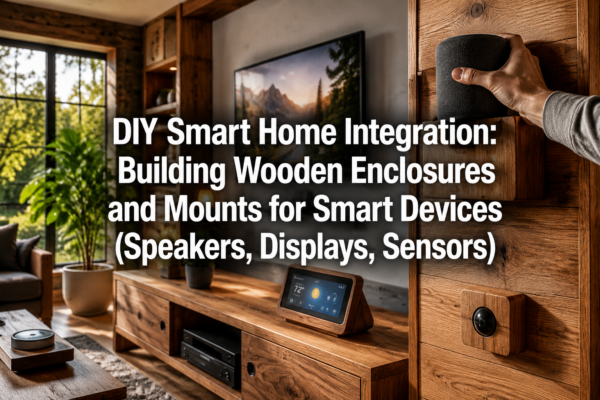 DIY Smart Home Integration: Building Wooden Enclosures and Mounts for Smart Devices (Speakers, Displays, Sensors)

72°